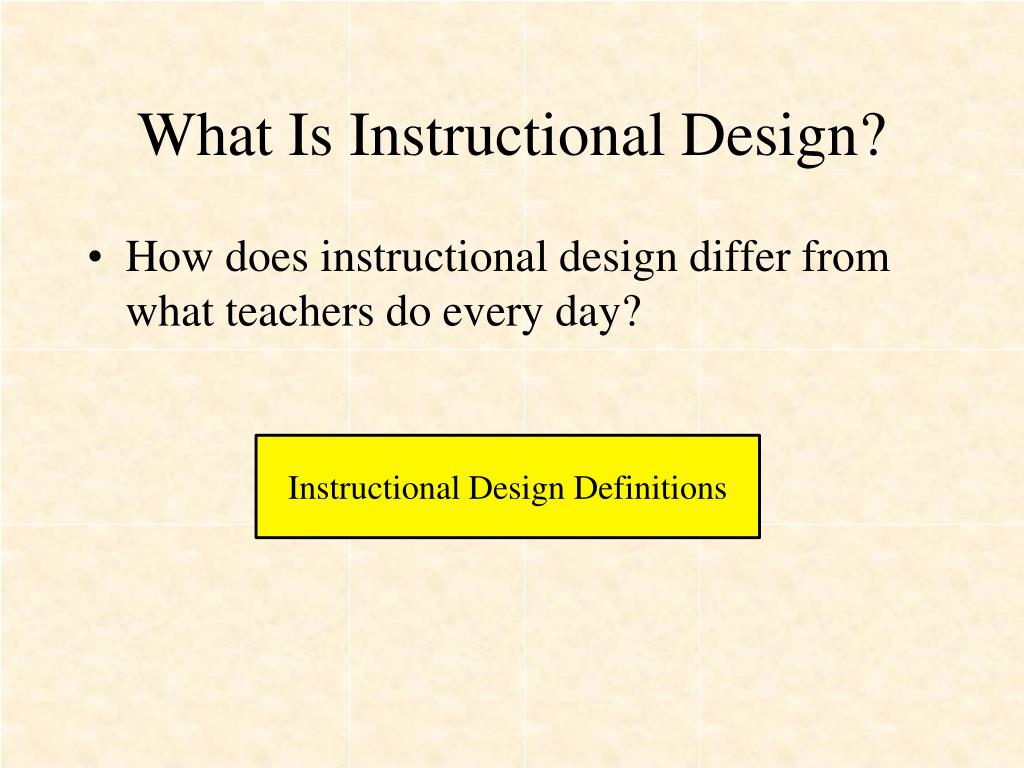 What Is Instructional Design?

• How does instructional design differ from what teachers do every day?

Instructional Design Definitions